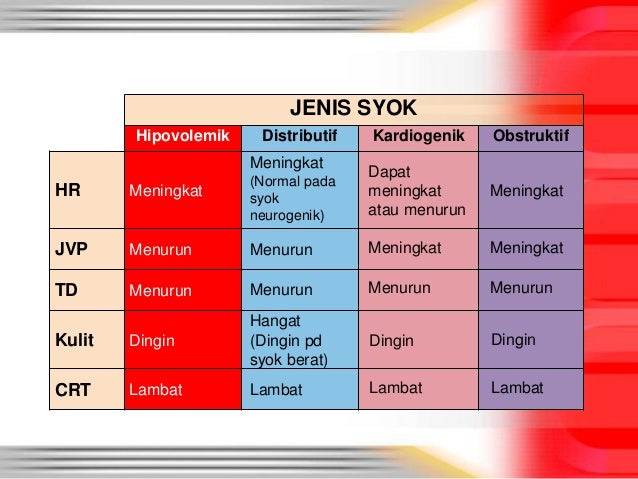 | | JENIS SYOK | | | |
|---|---|---|---|---|
| | Hipovolemik | Distributif | Kardiogenik | Obstruktif |
| HR | Meningkat | Meningkat (Normal pada syok neurogenik) | Dapat meningkat atau menurun | Meningkat |
| JVP | Menurun | Menurun | Meningkat | Meningkat |
| TD | Menurun | Menurun | Menurun | Menurun |
| Kulit | Dingin | Hangat (Dingin pd syok berat) | Dingin | Dingin |
| CRT | Lambat | Lambat | Lambat | Lambat |